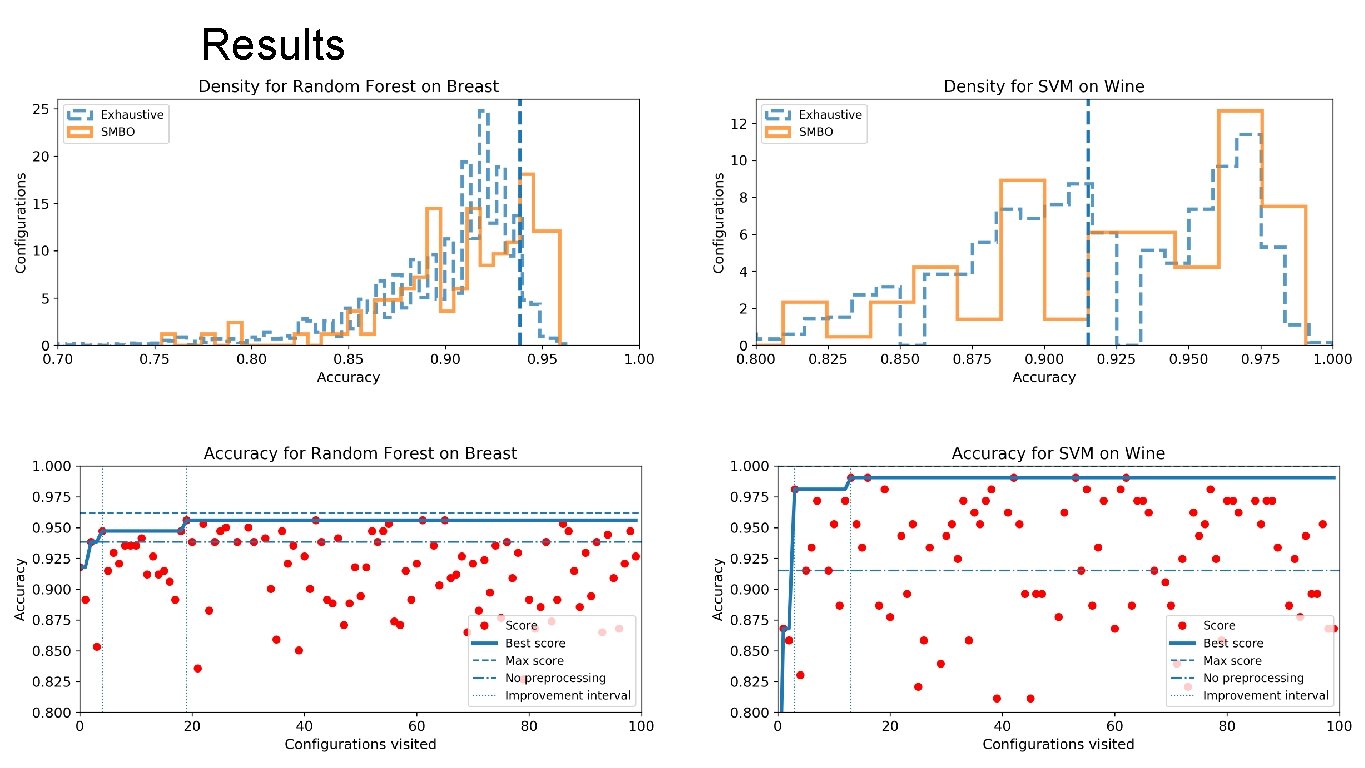 Results

Density for Random Forest on Breast

Exhaustive
SMBO

Configurations

25
20
15
10
5
0

0.70 0.75 0.80 0.85 0.90 0.95 1.00

Accuracy

Density for SVM on Wine

Exhaustive
SMBO

Configurations

12
10
8
6
4
2
0

0.800 0.825 0.850 0.875 0.900 0.925 0.950 0.975 1.000

Accuracy

Accuracy for Random Forest on Breast

Accuracy

1.000
0.975
0.950
0.925
0.900
0.875
0.850
0.825
0.800

0 20 40 60 80 100

Configurations visited

Score
Best score
Max score
No preprocessing
Improvement interval

Accuracy for SVM on Wine

Accuracy

1.000
0.975
0.950
0.925
0.900
0.875
0.850
0.825
0.800

0 20 40 60 80 100

Configurations visited

Score
Best score
Max score
No preprocessing
Improvement interval